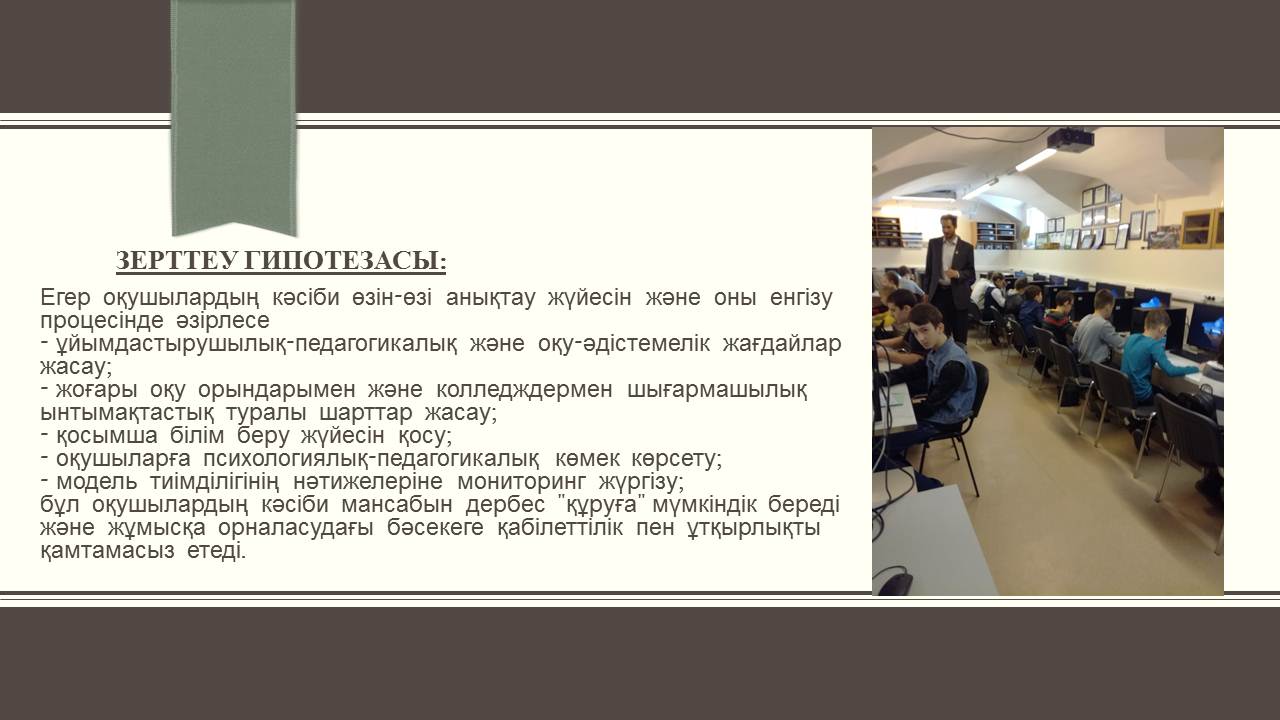 ЗЕРТТЕУ ГИПОТЕЗАСЫ:

Егер оқушылардың кәсіби өзін-өзі анықтау жүйесін және оны енгізу процесінде әзірлесе
- ұйымдастырушылық-педагогикалық және оқу-әдістемелік жағдайлар жасау;
- жоғары оқу орындарымен және колледждермен шығармашылық ынтымақтастық туралы шарттар жасау;
- қосымша білім беру жүйесін қосу;
- оқушыларға психологиялық-педагогикалық көмек көрсету;
- модель тиімділігінің нәтижелеріне мониторинг жүргізу;
бұл оқушылардың кәсіби мансабын дербес "құруға" мүмкіндік береді және жұмысқа орналасудағы бәсекеге қабілеттілік пен ұтқырлықты қамтамасыз етеді.